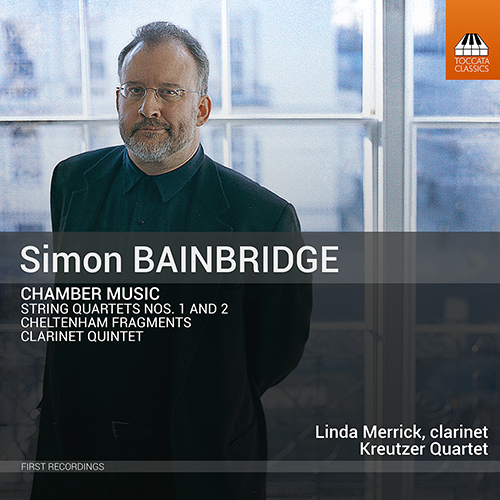 TOCCATA CLASSICS

Simon BAINBRIDGE

CHAMBER MUSIC
STRING QUARTETS NOS. 1 AND 2
CHELTENHAM FRAGMENTS
CLARINET QUINTET

Linda Merrick, clarinet
Kreutzer Quartet

FIRST RECORDINGS